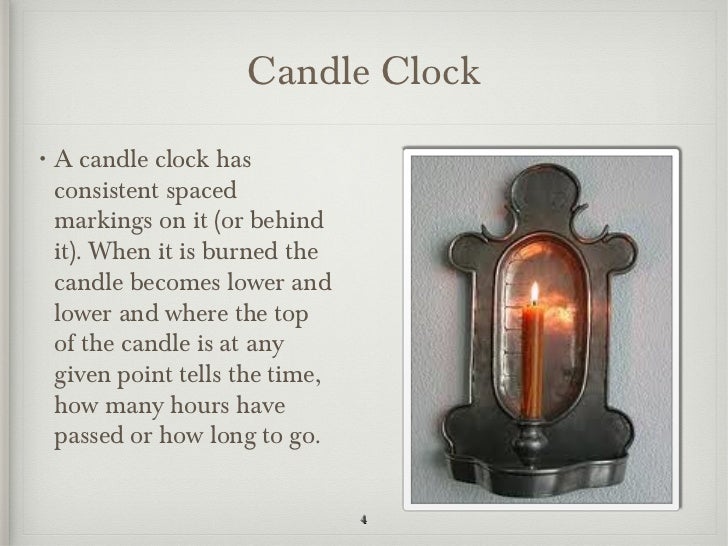 Candle Clock

• A candle clock has consistent spaced markings on it (or behind it). When it is burned the candle becomes lower and lower and where the top of the candle is at any given point tells the time, how many hours have passed or how long to go.

4